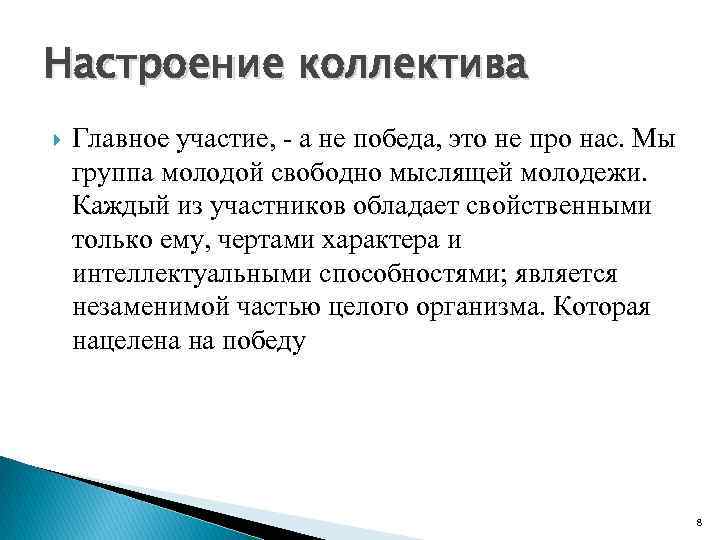 Настроение коллектива

Главное участие, - а не победа, это не про нас. Мы группа молодой свободно мыслящей молодежи. Каждый из участников обладает свойственными только ему, чертами характера и интеллектуальными способностями; является незаменимой частью целого организма. Которая нацелена на победу

8